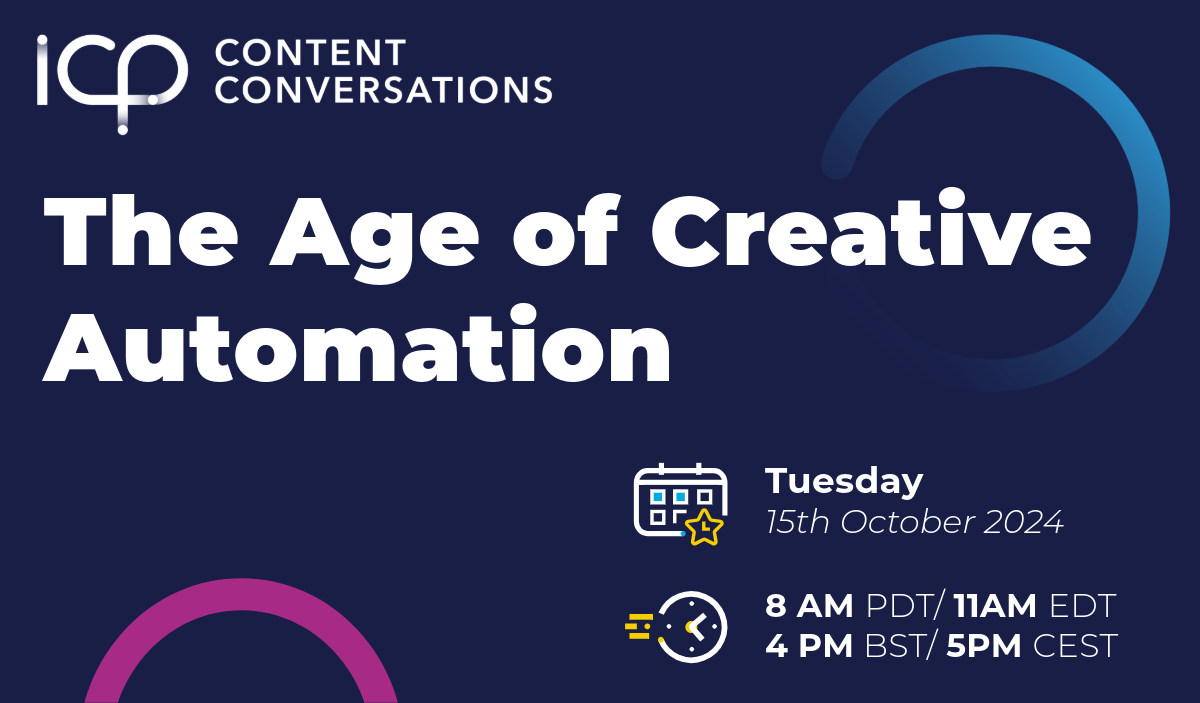 icp CONTENT CONVERSATIONS

The Age of Creative Automation

Tuesday
15th October 2024

8 AM PDT/ 11AM EDT
4 PM BST/ 5PM CEST